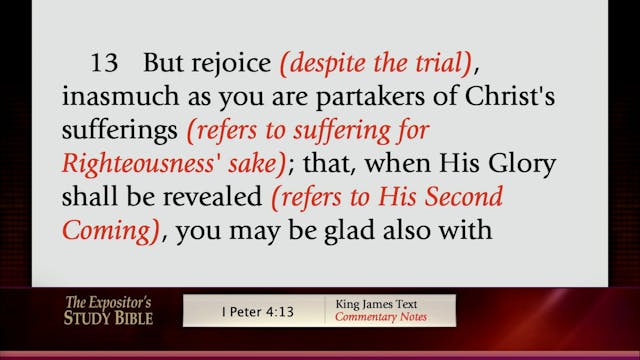 13 But rejoice (despite the trial), inasmuch as you are partakers of Christ's sufferings (refers to suffering for Righteousness' sake); that, when His Glory shall be revealed (refers to His Second Coming), you may be glad also with

The Expositor's STUDY BIBLE

I Peter 4:13

King James Text
Commentary Notes